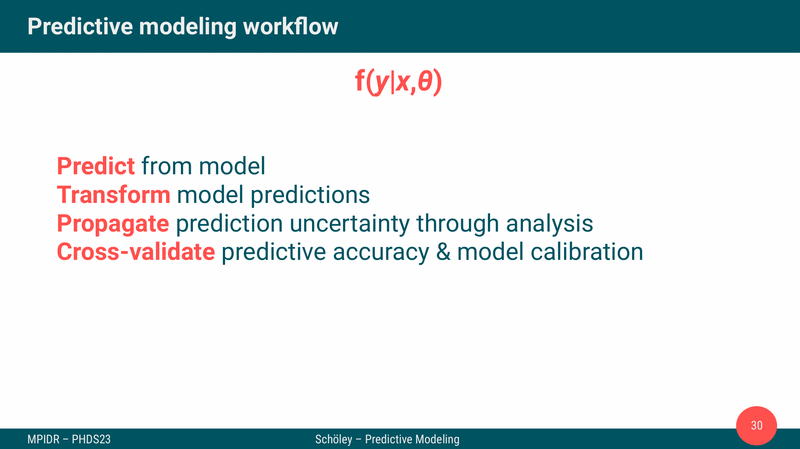 Predictive modeling workflow

$f(y|x,\theta)$

Predict from model
Transform model predictions
Propagate prediction uncertainty through analysis
Cross-validate predictive accuracy & model calibration

MPIDR – PHDS23

Schöley – Predictive Modeling

30